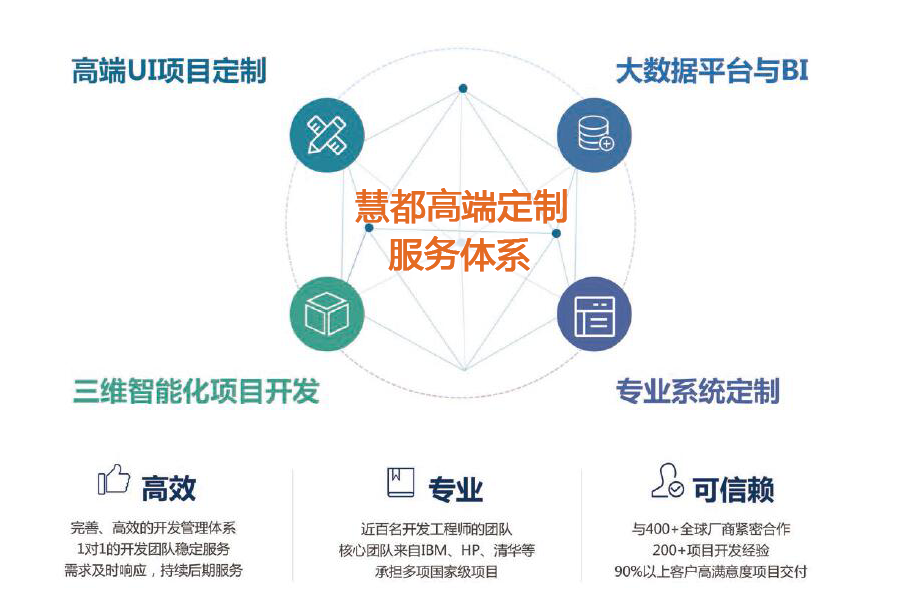 高端UI项目定制

大数据平台与BI

慧都高端定制
服务体系

三维智能化项目开发

专业系统定制

高效

完善、高效的开发管理体系
1对1的开发团队稳定服务
需求及时响应，持续后期服务

专业

近百名开发工程师的团队
核心团队来自IBM、HP、清华等
承担多项国家级项目

可信赖

与400+全球厂商紧密合作
200+项目开发经验
90%以上客户高满意度项目交付